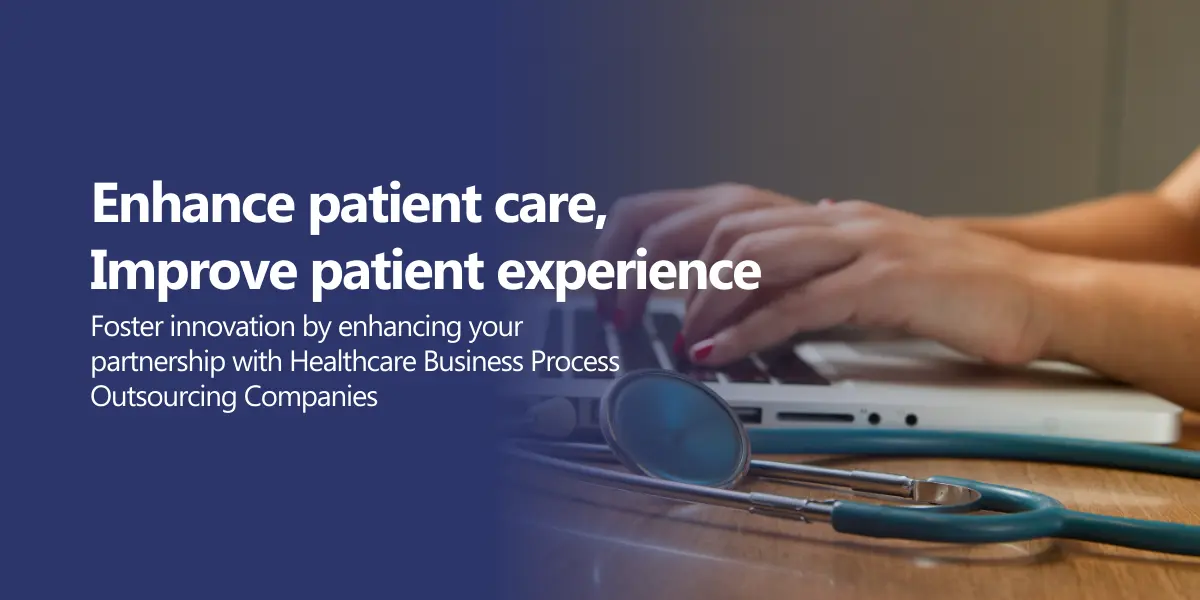 Enhance patient care,
Improve patient experience

Foster innovation by enhancing your partnership with Healthcare Business Process Outsourcing Companies